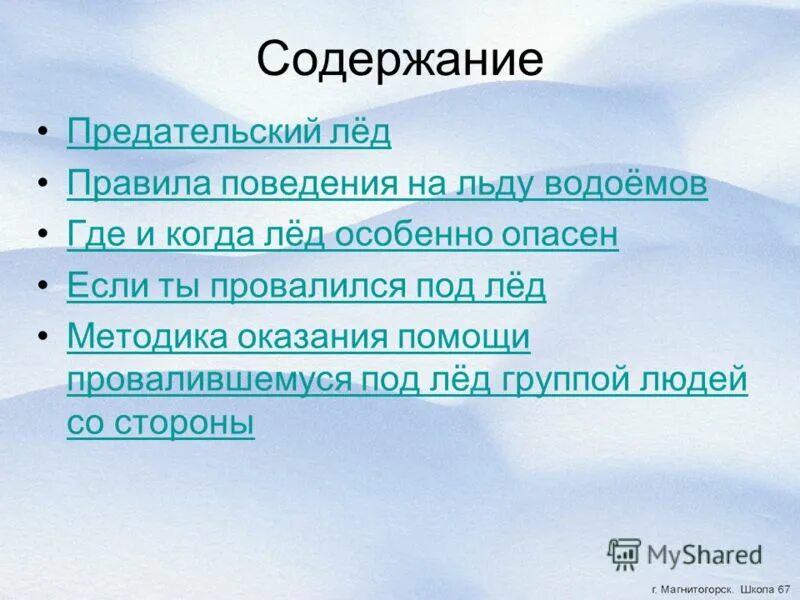 Содержание

• Предательский лёд
• Правила поведения на льду водоёмов
• Где и когда лёд особенно опасен
• Если ты провалился под лёд
• Методика оказания помощи провалившемуся под лёд группой людей со стороны

MyShared

г. Магнитогорск. Школа 67